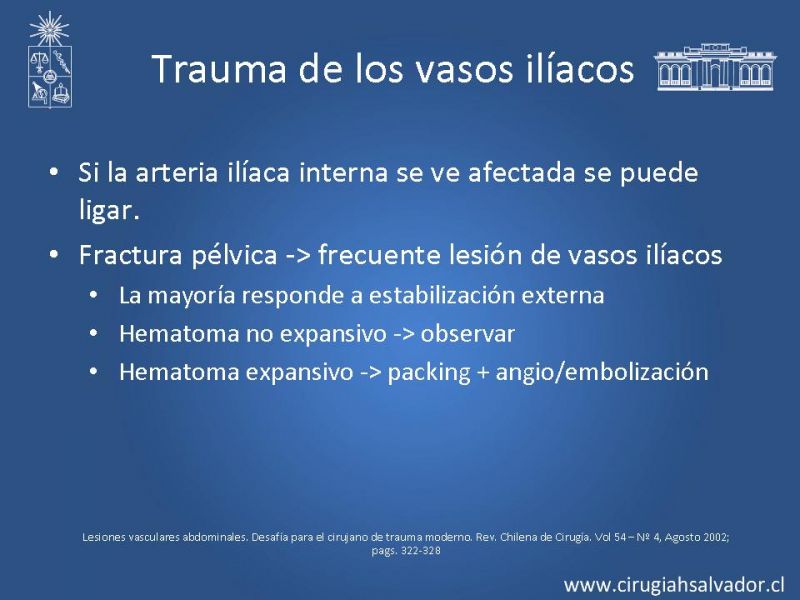 Trauma de los vasos ilíacos

• Si la arteria ilíaca interna se ve afectada se puede ligar.
• Fractura pélvica -> frecuente lesión de vasos ilíacos
  • La mayoría responde a estabilización externa
  • Hematoma no expansivo -> observar
  • Hematoma expansivo -> packing + angio/embolización

Lesiones vasculares abdominales. Desafía para el cirujano de trauma moderno. Rev. Chilena de Cirugía. Vol 54 – Nº 4, Agosto 2002; pags. 322-328

www.cirugiahsalvador.cl